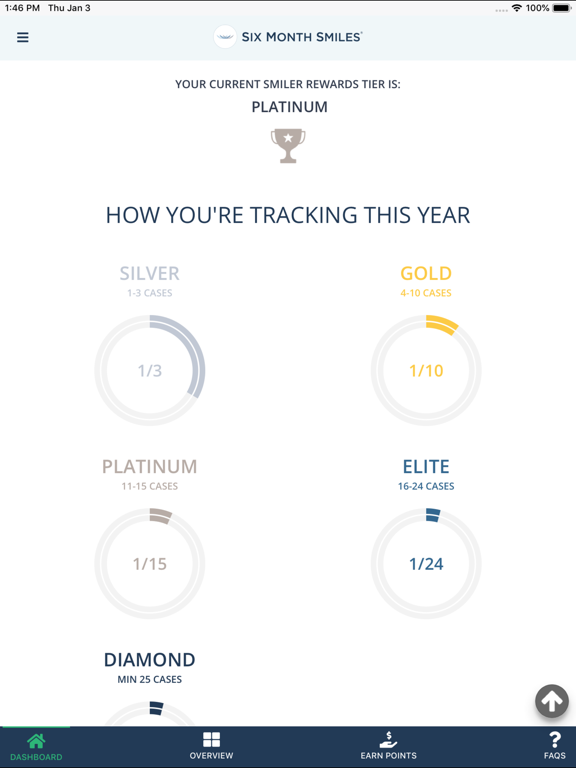 1:46 PM Thu Jan 3

100%

SIX MONTH SMILES®

YOUR CURRENT SMILER REWARDS TIER IS:
PLATINUM

HOW YOU'RE TRACKING THIS YEAR

SILVER
1-3 CASES
1/3

GOLD
4-10 CASES
1/10

PLATINUM
11-15 CASES
1/15

ELITE
16-24 CASES
1/24

DIAMOND
MIN 25 CASES

DASHBOARD
OVERVIEW
EARN POINTS
FAQS